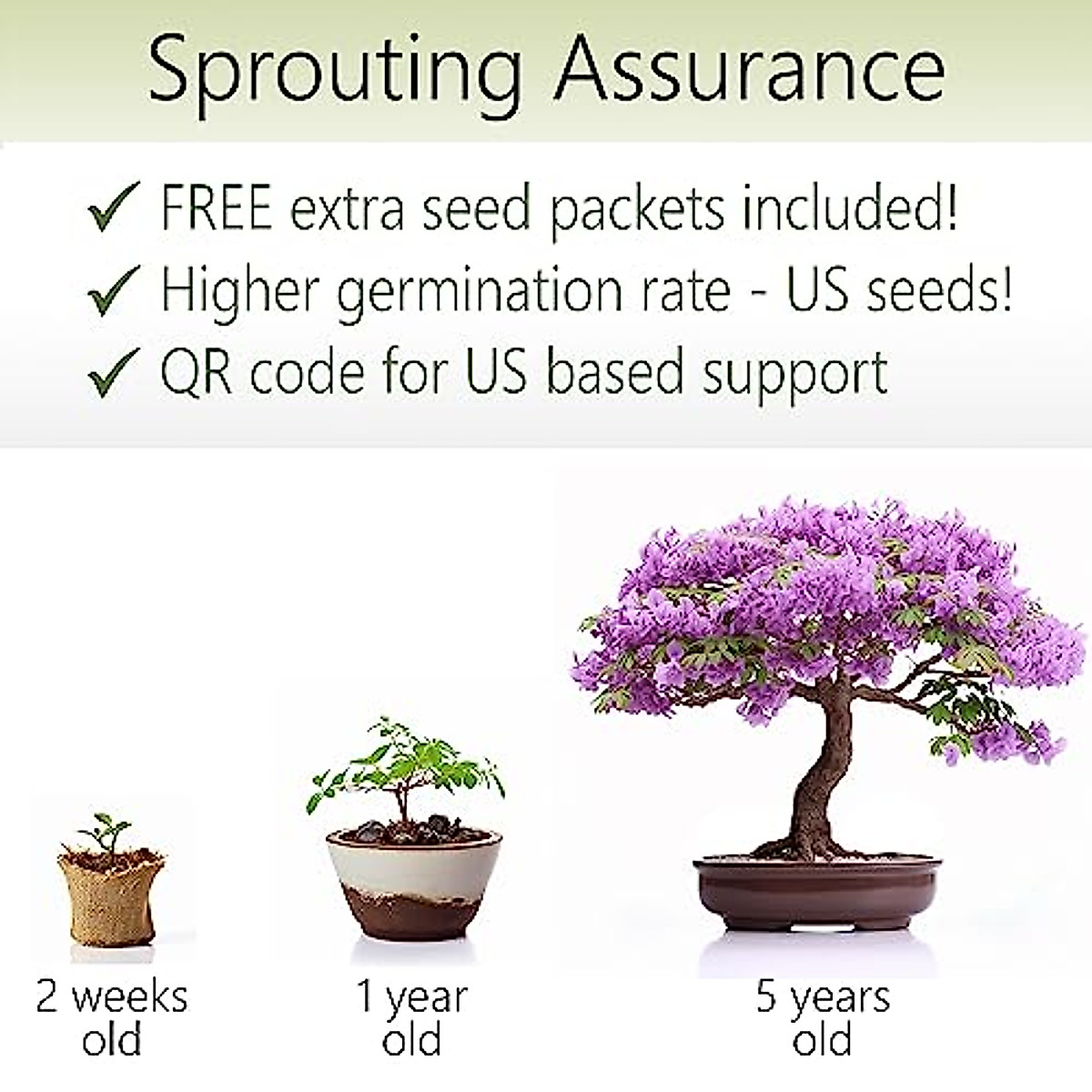 Sprouting Assurance

✓ FREE extra seed packets included!
✓ Higher germination rate - US seeds!
✓ QR code for US based support

2 weeks old

1 year old

5 years old